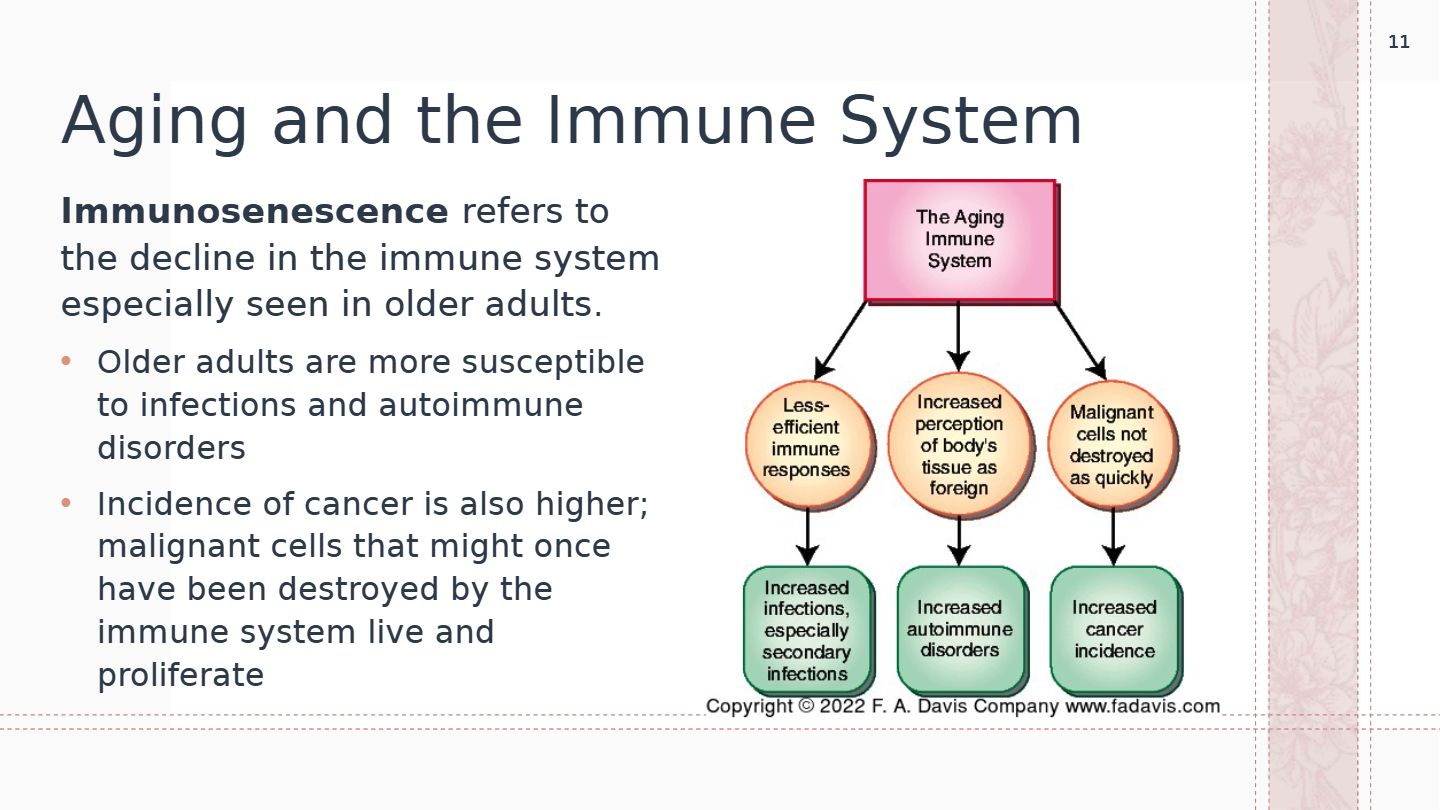 11

Aging and the Immune System

Immunosenescence refers to the decline in the immune system especially seen in older adults.

• Older adults are more susceptible to infections and autoimmune disorders

• Incidence of cancer is also higher; malignant cells that might once have been destroyed by the immune system live and proliferate

The Aging Immune System

Less-efficient immune responses

Increased perception of body's tissue as foreign

Malignant cells not destroyed as quickly

Increased infections, especially secondary infections

Increased autoimmune disorders

Increased cancer incidence

Copyright © 2022 F. A. Davis Company www.fadavis.com